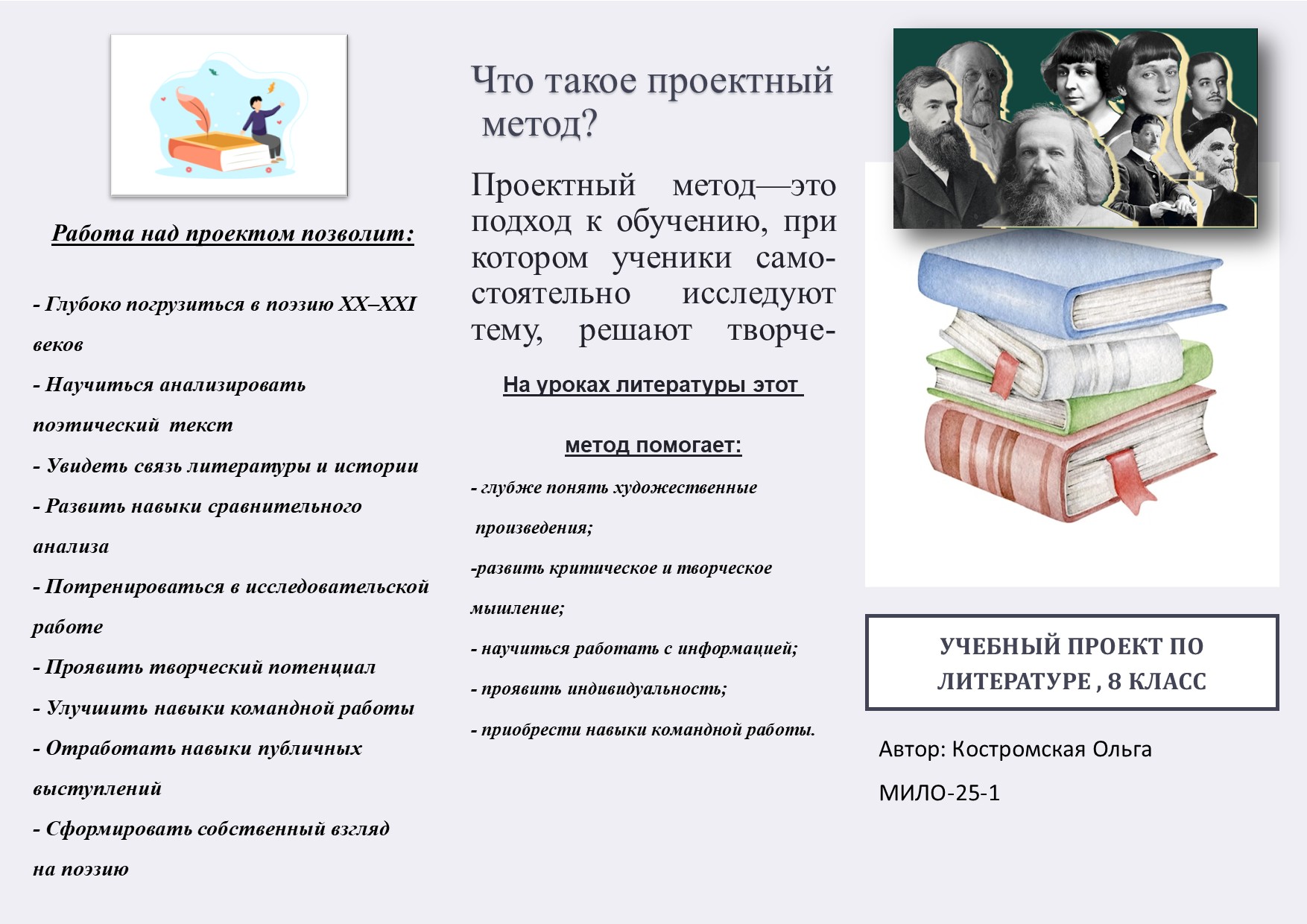 Работа над проектом позволит:

- Глубоко погрузиться в поэзию XX–XXI веков

- Научиться анализировать поэтический текст

- Увидеть связь литературы и истории

- Развить навыки сравнительного анализа

- Потренироваться в исследовательской работе

- Проявить творческий потенциал

- Улучшить навыки командной работы

- Отработать навыки публичных выступлений

- Сформировать собственный взгляд на поэзию

Что такое проектный метод?

Проектный метод—это подход к обучению, при котором ученики самостоятельно исследуют тему, решают творче-

На уроках литературы этот метод помогает:

- глубже понять художественные произведения;

-развить критическое и творческое мышление;

- научиться работать с информацией;

- проявить индивидуальность;

- приобрести навыки командной работы.

УЧЕБНЫЙ ПРОЕКТ ПО ЛИТЕРАТУРЕ , 8 КЛАСС

Автор: Костромская Ольга

МИЛО-25-1